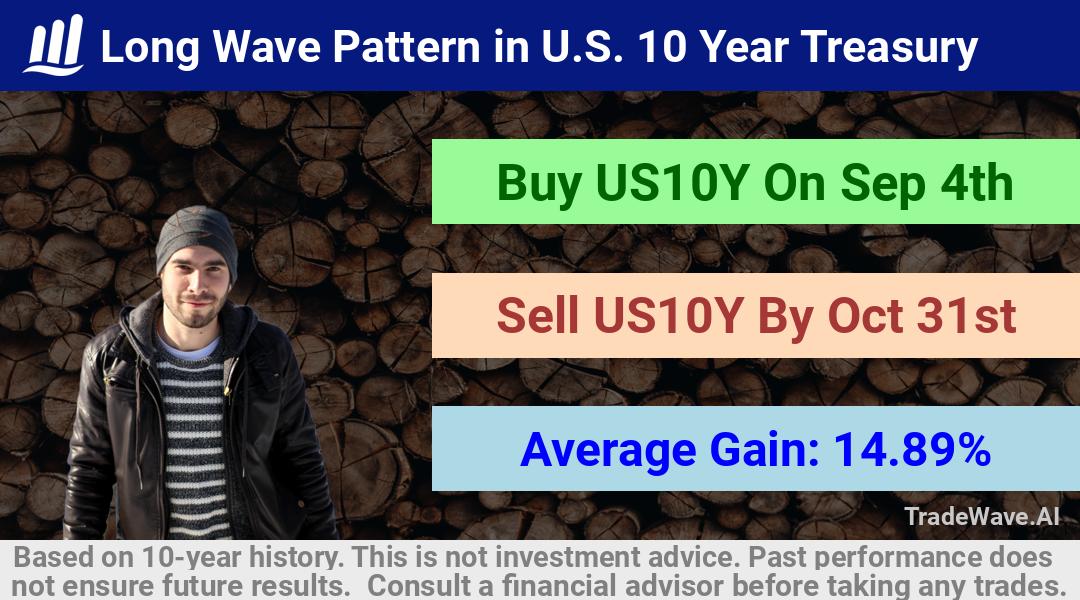 Long Wave Pattern in U.S. 10 Year Treasury

Buy US10Y On Sep 4th

Sell US10Y By Oct 31st

Average Gain: 14.89%

TradeWave.AI

Based on 10-year history. This is not investment advice. Past performance does not ensure future results. Consult a financial advisor before taking any trades.